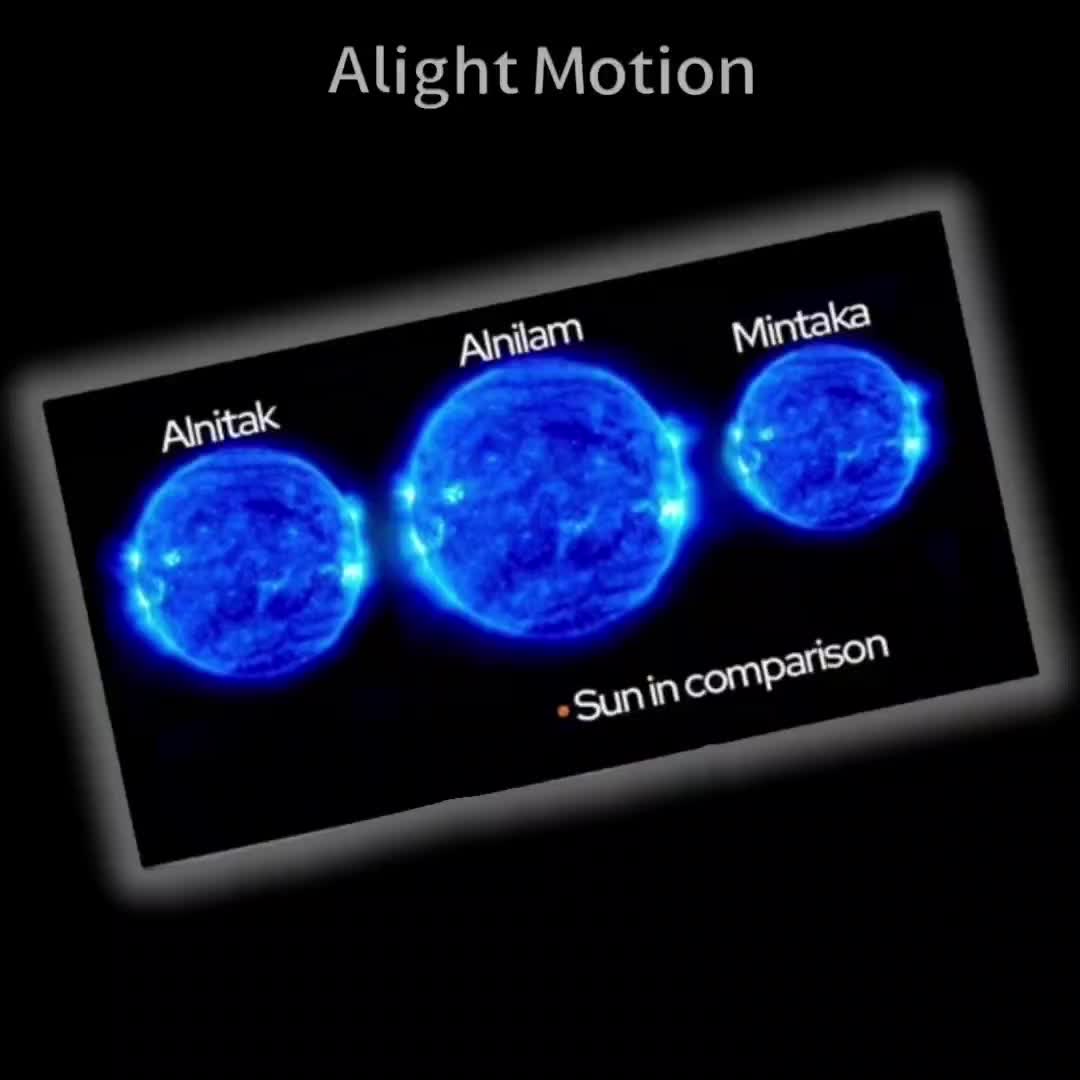 Alight Motion

Alnitak

Alnilam

Mintaka

Sun in comparison